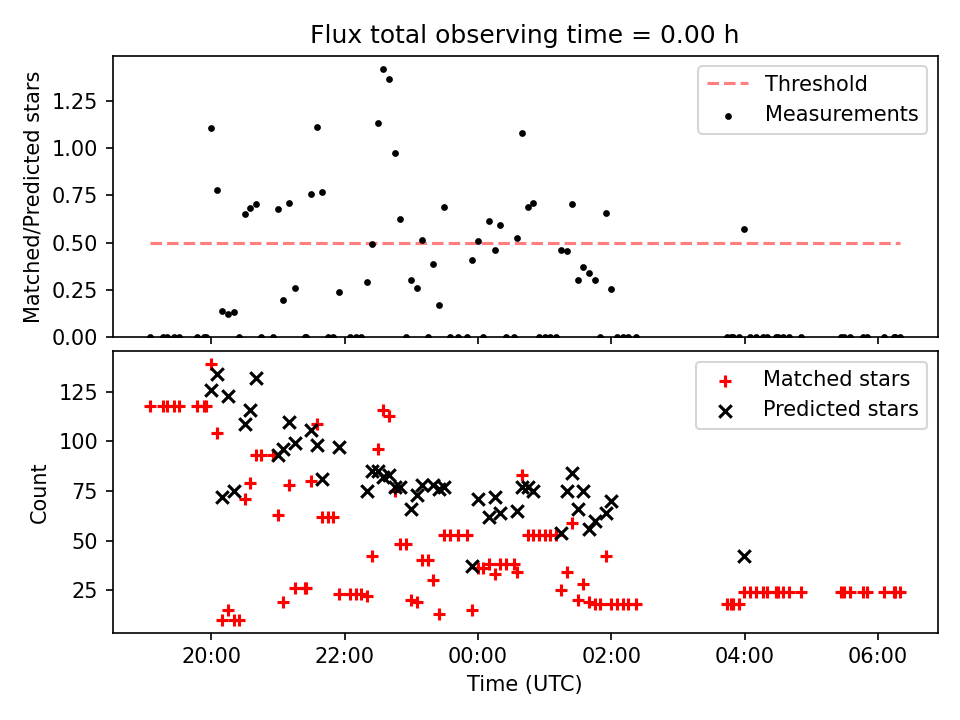 Flux total observing time = 0.00 h

Matched/Predicted stars

1.25
1.00
0.75
0.50
0.25
0.00

Threshold
Measurements

Count

125
100
75
50
25

Matched stars
Predicted stars

20:00
22:00
00:00
02:00
04:00
06:00

Time (UTC)